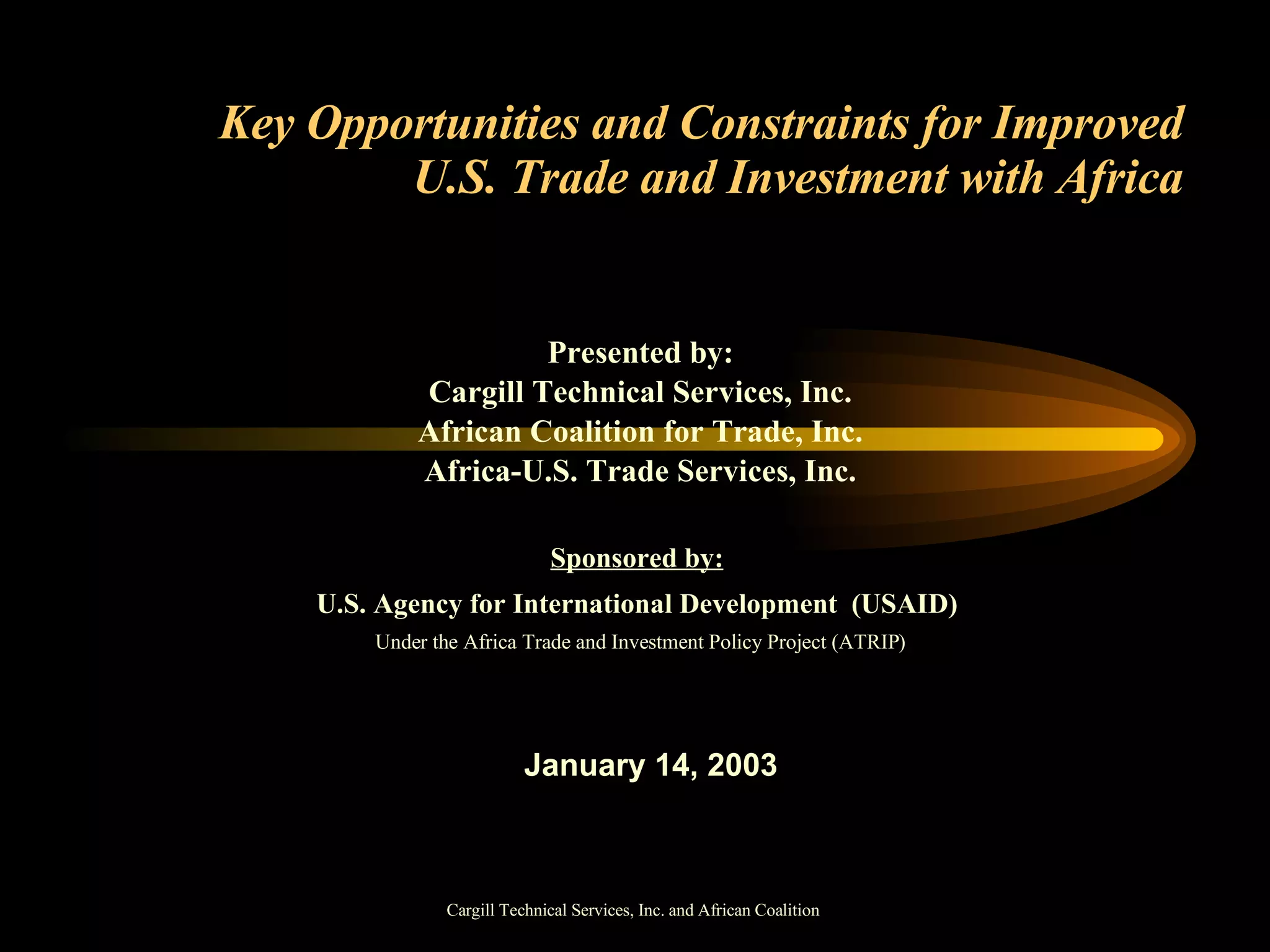 Key Opportunities and Constraints for Improved U.S. Trade and Investment with Africa

Presented by:
Cargill Technical Services, Inc.
African Coalition for Trade, Inc.
Africa-U.S. Trade Services, Inc.

Sponsored by:

U.S. Agency for International Development (USAID)

Under the Africa Trade and Investment Policy Project (ATRIP)

January 14, 2003

Cargill Technical Services, Inc. and African Coalition